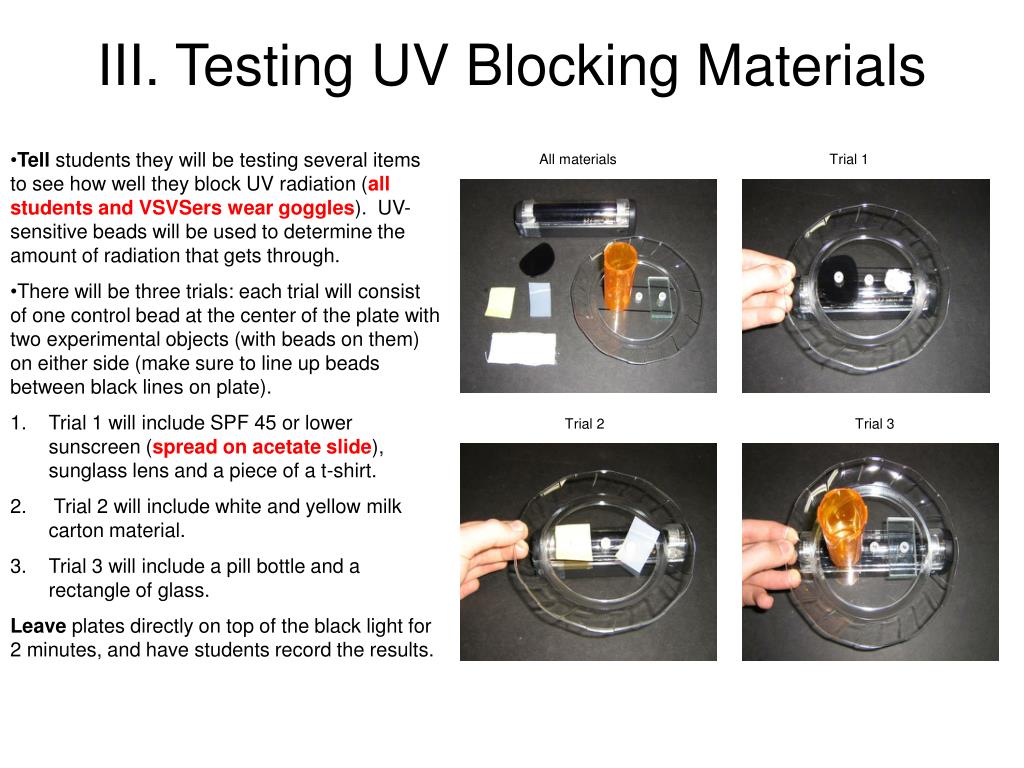 III. Testing UV Blocking Materials

•Tell students they will be testing several items to see how well they block UV radiation (all students and VSVSers wear goggles). UV-sensitive beads will be used to determine the amount of radiation that gets through.

•There will be three trials: each trial will consist of one control bead at the center of the plate with two experimental objects (with beads on them) on either side (make sure to line up beads between black lines on plate).

1. Trial 1 will include SPF 45 or lower sunscreen (spread on acetate slide), sunglass lens and a piece of a t-shirt.

2. Trial 2 will include white and yellow milk carton material.

3. Trial 3 will include a pill bottle and a rectangle of glass.

Leave plates directly on top of the black light for 2 minutes, and have students record the results.

All materials

Trial 1

Trial 2

Trial 3